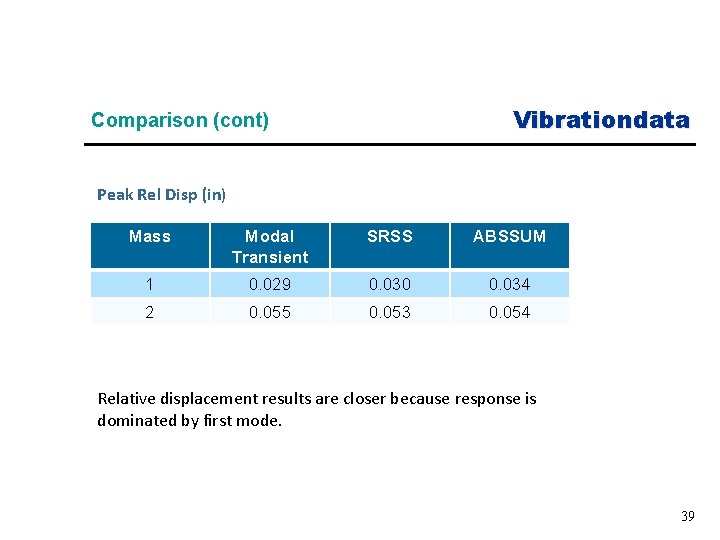 Comparison (cont)

Vibrationdata

Peak Rel Disp (in)

| Mass | Modal Transient | SRSS | ABSSUM |
|---|---|---|---|
| 1 | 0.029 | 0.030 | 0.034 |
| 2 | 0.055 | 0.053 | 0.054 |

Relative displacement results are closer because response is dominated by first mode.

39